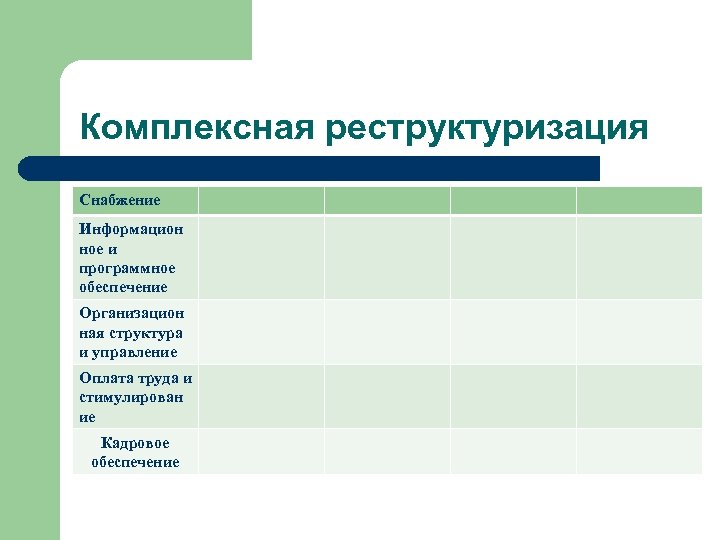 Комплексная реструктуризация

| Снабжение | | | | |
|---|---|---|---|---|
| Информационное и программное обеспечение | | | | |
| Организационная структура и управление | | | | |
| Оплата труда и стимулирование | | | | |
| Кадровое обеспечение | | | | |